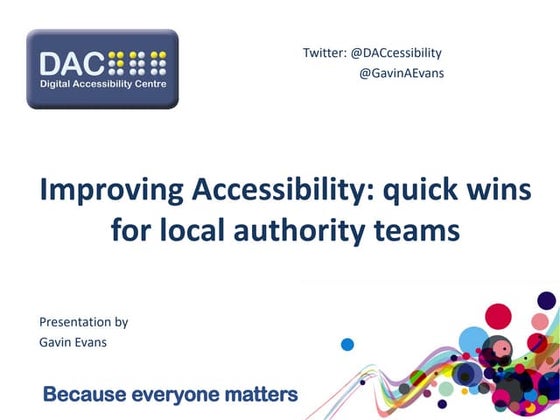 DAC
Digital Accessibility Centre

Twitter: @DACcessibility
@GavinAEvans

Improving Accessibility: quick wins for local authority teams

Presentation by
Gavin Evans

Because everyone matters